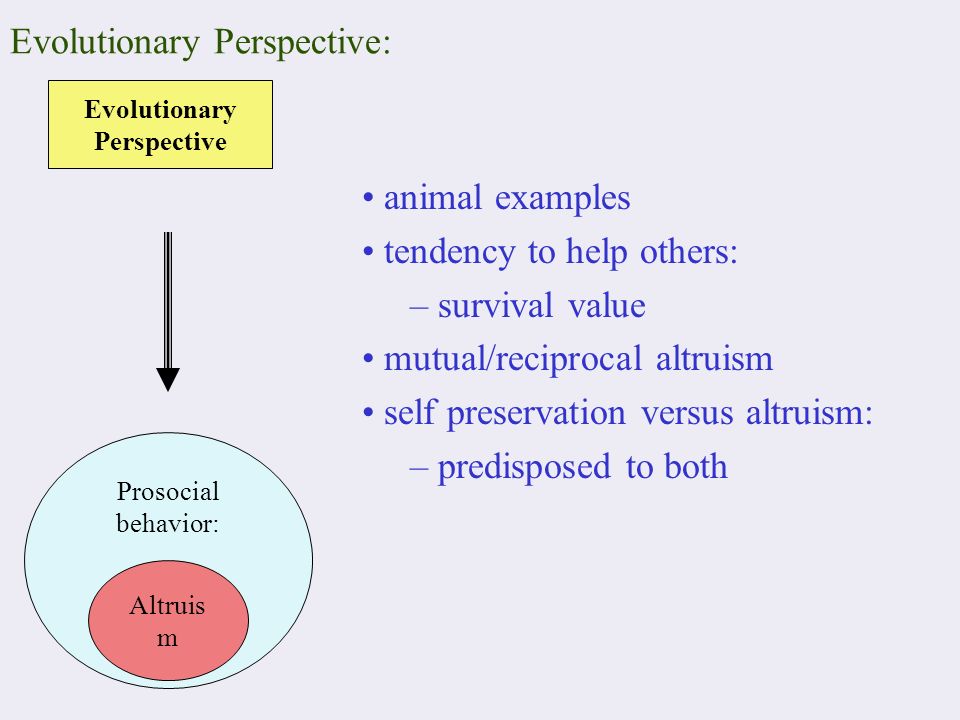 Evolutionary Perspective:

Evolutionary Perspective

• animal examples
• tendency to help others:
– survival value
• mutual/reciprocal altruism
• self preservation versus altruism:
– predisposed to both

Prosocial behavior:

Altruis m